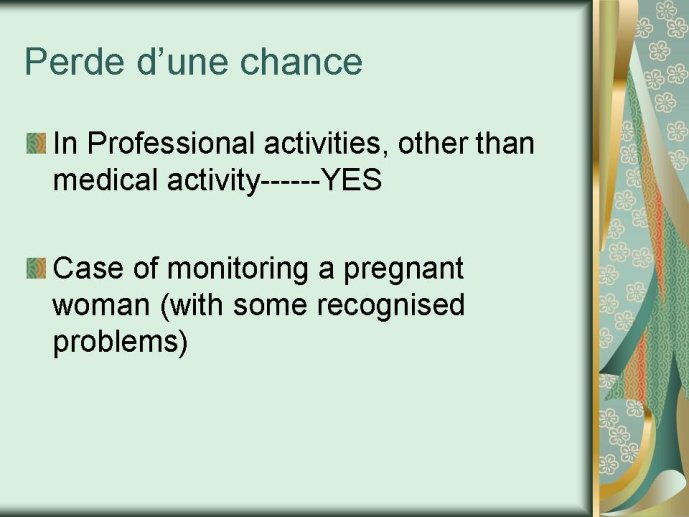 Perde d’une chance

In Professional activities, other than medical activity------YES

Case of monitoring a pregnant woman (with some recognised problems)